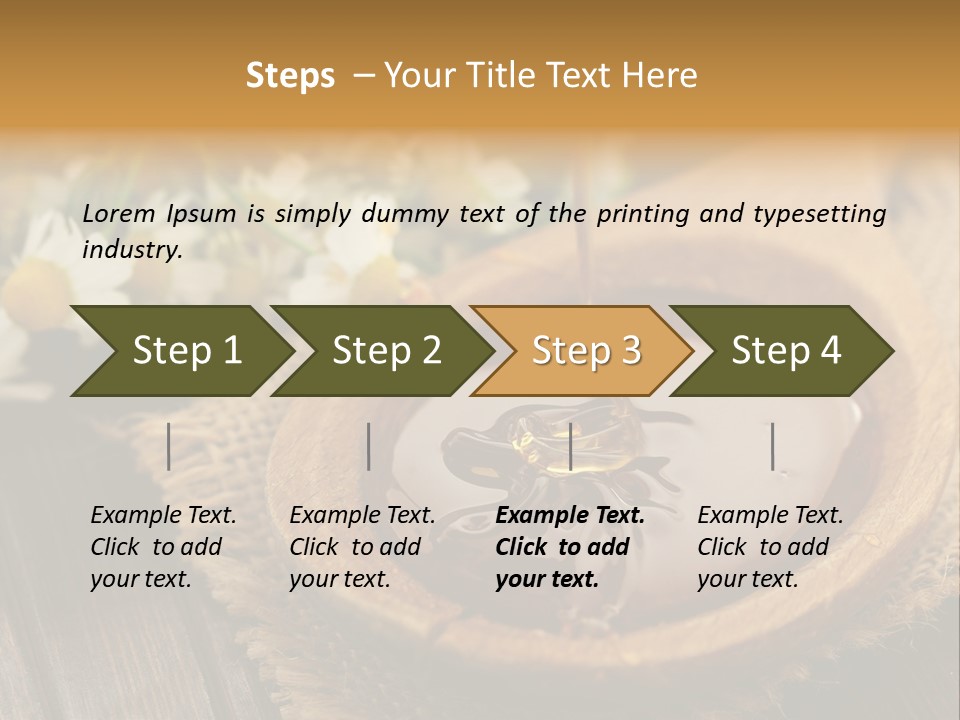 Steps – Your Title Text Here

Lorem Ipsum is simply dummy text of the printing and typesetting industry.

Step 1

Step 2

Step 3

Step 4

Example Text. Click to add your text.

Example Text. Click to add your text.

Example Text. Click to add your text.

Example Text. Click to add your text.